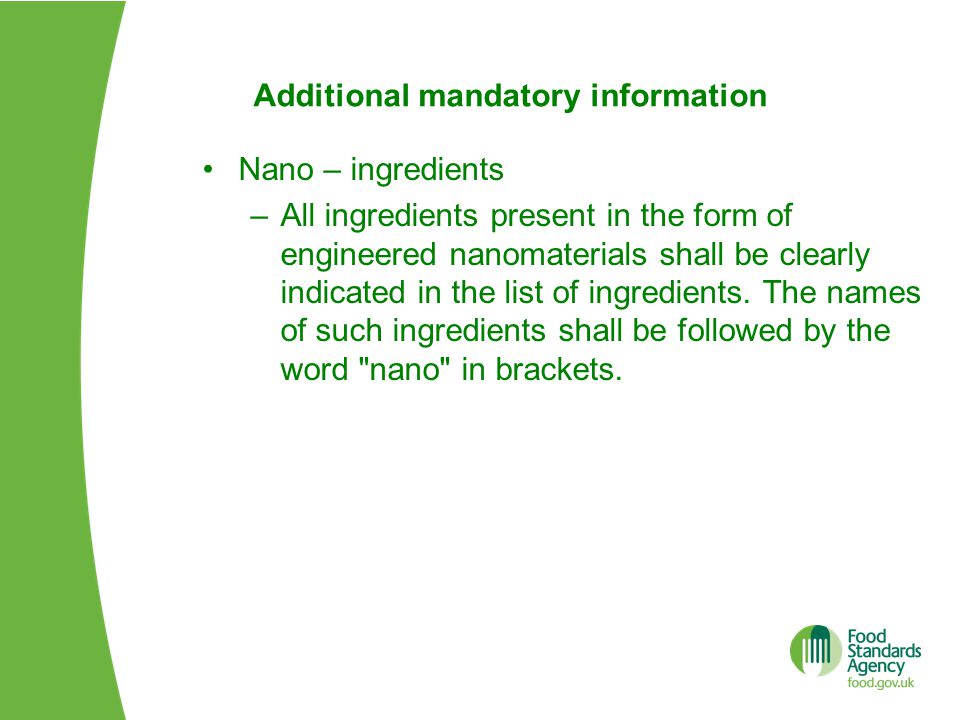 Additional mandatory information

• Nano – ingredients
 – All ingredients present in the form of engineered nanomaterials shall be clearly indicated in the list of ingredients. The names of such ingredients shall be followed by the word "nano" in brackets.

Food Standards Agency
food.gov.uk